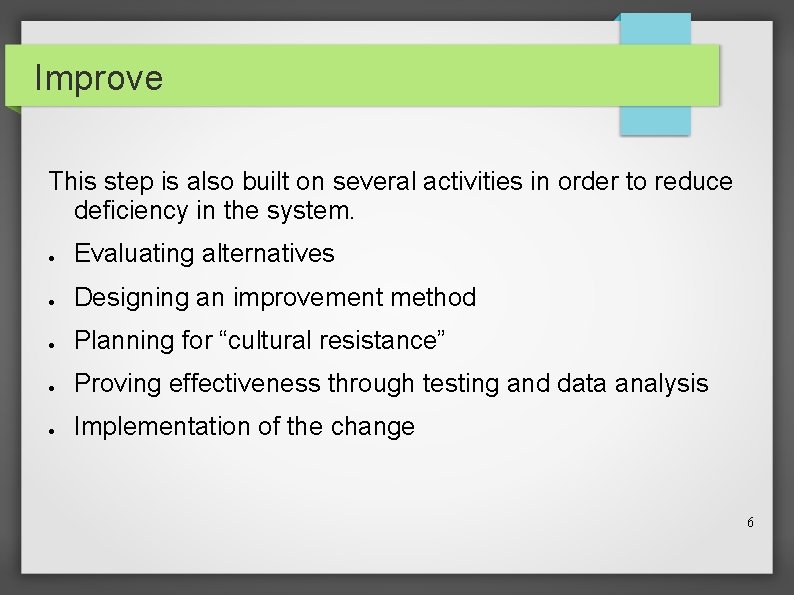 Improve

This step is also built on several activities in order to reduce deficiency in the system.

- Evaluating alternatives
- Designing an improvement method
- Planning for “cultural resistance”
- Proving effectiveness through testing and data analysis
- Implementation of the change

6